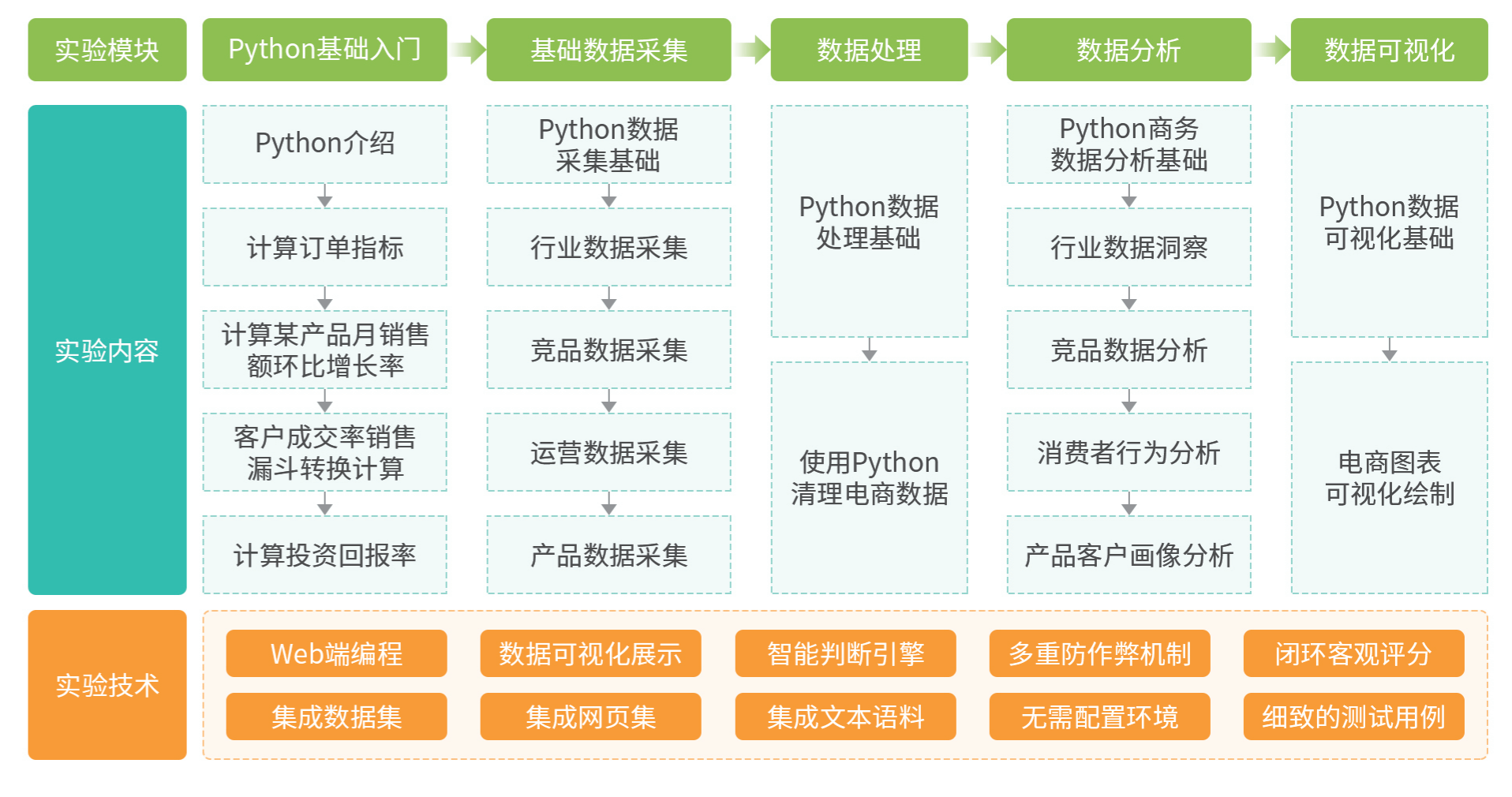 实验模块
Python基础入门
基础数据采集
数据处理
数据分析
数据可视化

实验内容

Python介绍
计算订单指标
计算某产品月销售额环比增长率
客户成交率销售漏斗转换计算
计算投资回报率

Python数据采集基础
行业数据采集
竞品数据采集
运营数据采集
产品数据采集

Python数据处理基础
使用Python清理电商数据

Python商务数据分析基础
行业数据洞察
竞品数据分析
消费者行为分析
产品客户画像分析

Python数据可视化基础
电商图表可视化绘制

实验技术

Web端编程
数据可视化展示
智能判断引擎
多重防作弊机制
闭环客观评分
集成数据集
集成网页集
集成文本语料
无需配置环境
细致的测试用例